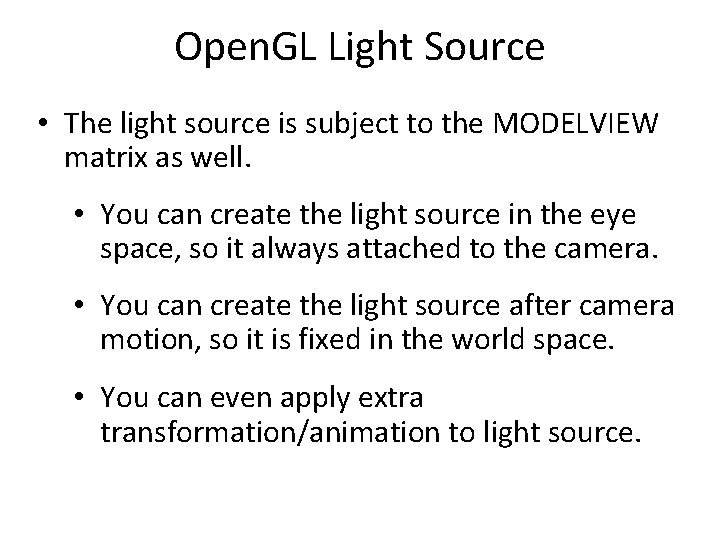 OpenGL Light Source

• The light source is subject to the MODELVIEW matrix as well.

• You can create the light source in the eye space, so it always attached to the camera.

• You can create the light source after camera motion, so it is fixed in the world space.

• You can even apply extra transformation/animation to light source.